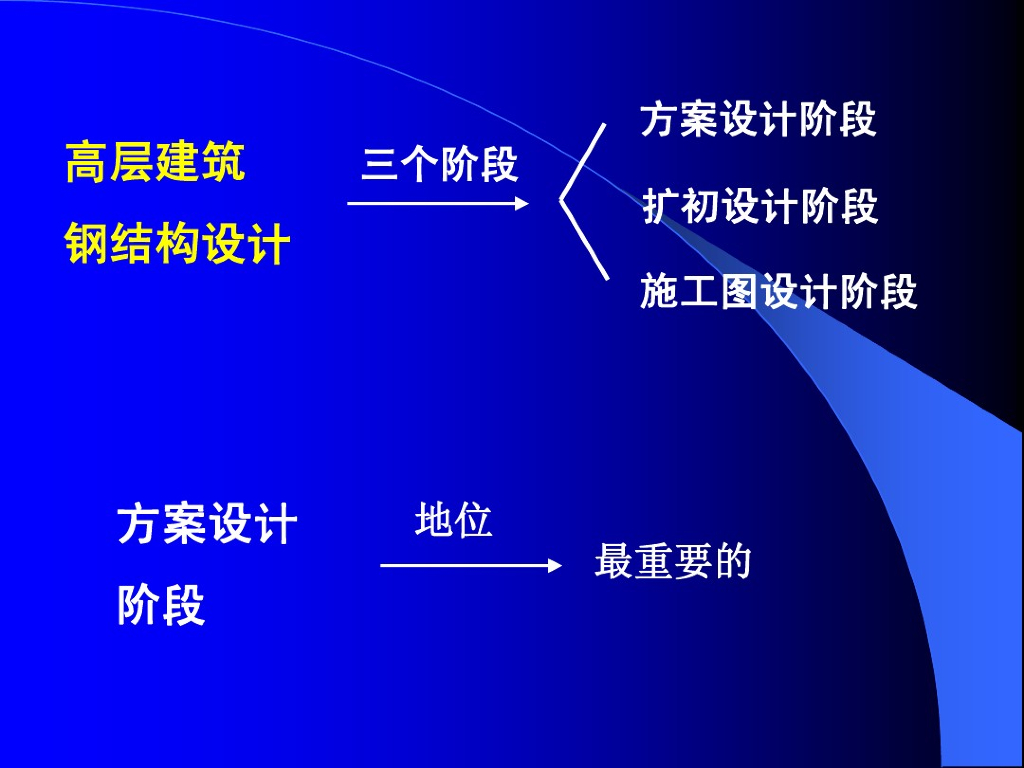 高层建筑
钢结构设计

三个阶段

方案设计阶段
扩初设计阶段
施工图设计阶段

方案设计
阶段

地位

最重要的